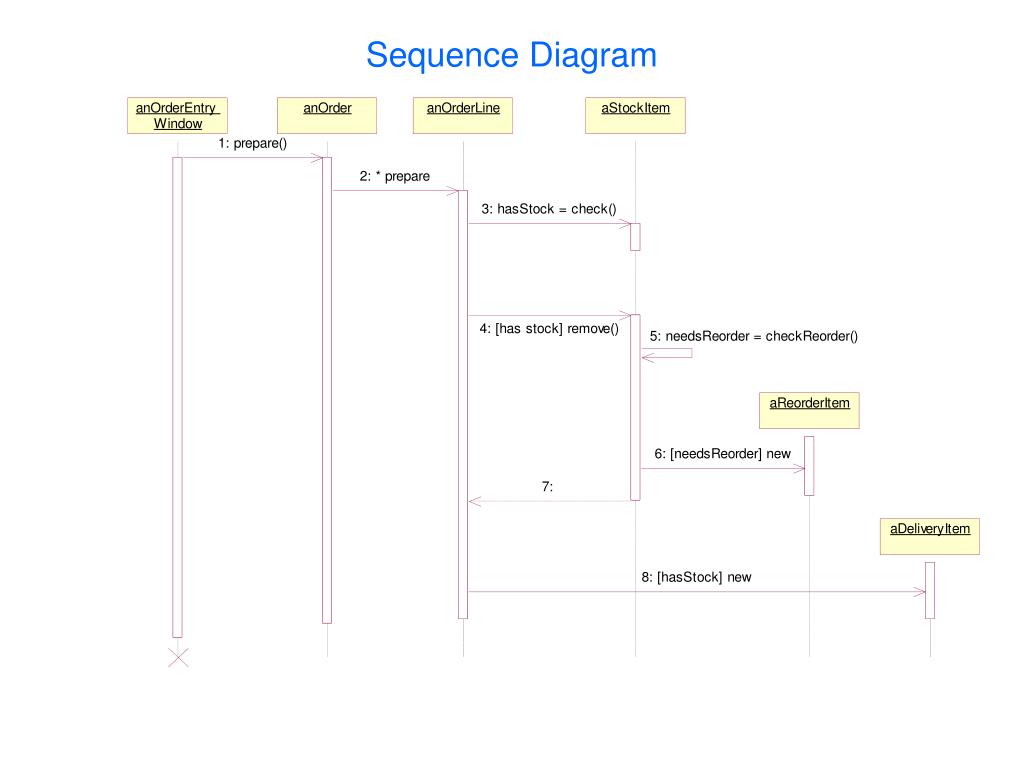 Sequence Diagram

anOrderEntry Window

anOrder

anOrderLine

aStockItem

1: prepare()

2: * prepare

3: hasStock = check()

4: [has stock] remove()

5: needsReorder = checkReorder()

aReorderItem

6: [needsReorder] new

7:

aDeliveryItem

8: [hasStock] new